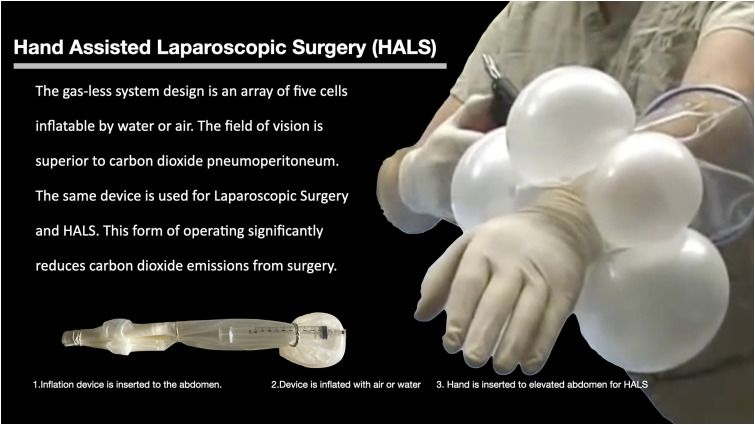 Hand Assisted Laparoscopic Surgery (HALS)

The gas-less system design is an array of five cells inflatable by water or air. The field of vision is superior to carbon dioxide pneumoperitoneum. The same device is used for Laparoscopic Surgery and HALS. This form of operating significantly reduces carbon dioxide emissions from surgery.

1.Inflation device is inserted to the abdomen.

2.Device is inflated with air or water

3. Hand is inserted to elevated abdomen for HALS